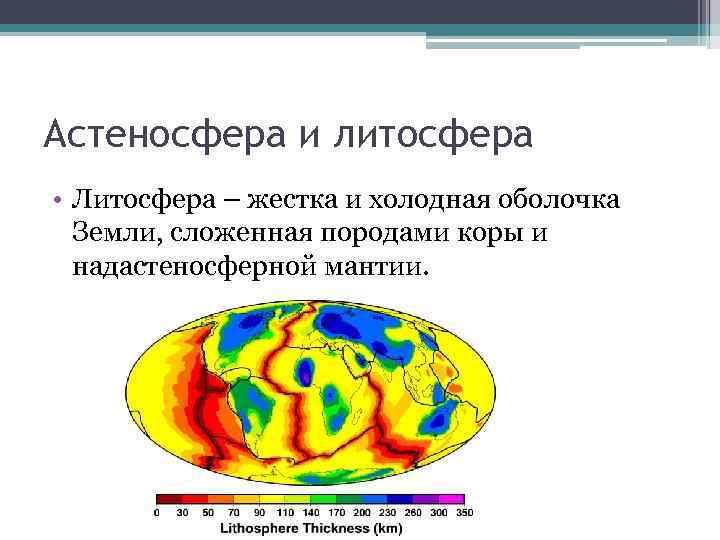 Астеносфера и литосфера

• Литосфера – жестка и холодная оболочка Земли, сложенная породами коры и надастеносферной мантии.

0 30 50 70 90 110 140 170 200 230 260 300 350

Lithosphere Thickness (km)